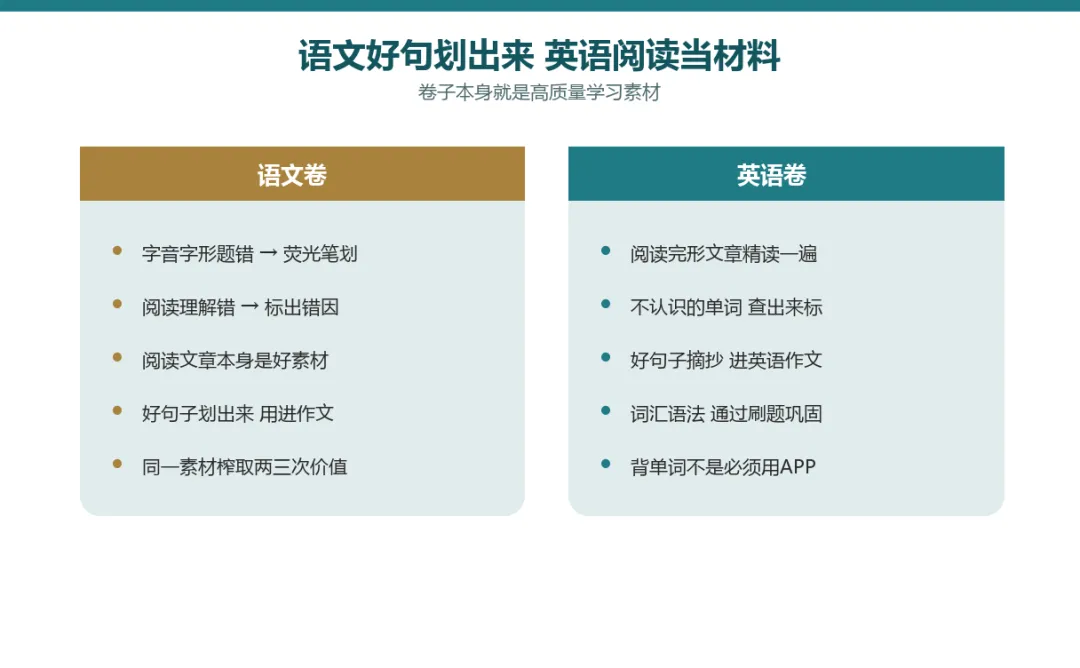 语文好句划出来 英语阅读当材料

卷子本身就是高质量学习素材

语文卷

- 字音字形题错 → 荧光笔划
- 阅读理解错 → 标出错因
- 阅读文章本身是好素材
- 好句子划出来 用进作文
- 同一素材榨取两三次价值

英语卷

- 阅读完形文章精读一遍
- 不认识的单词 查出来标
- 好句子摘抄 进英语作文
- 词汇语法 通过刷题巩固
- 背单词不是必须用APP